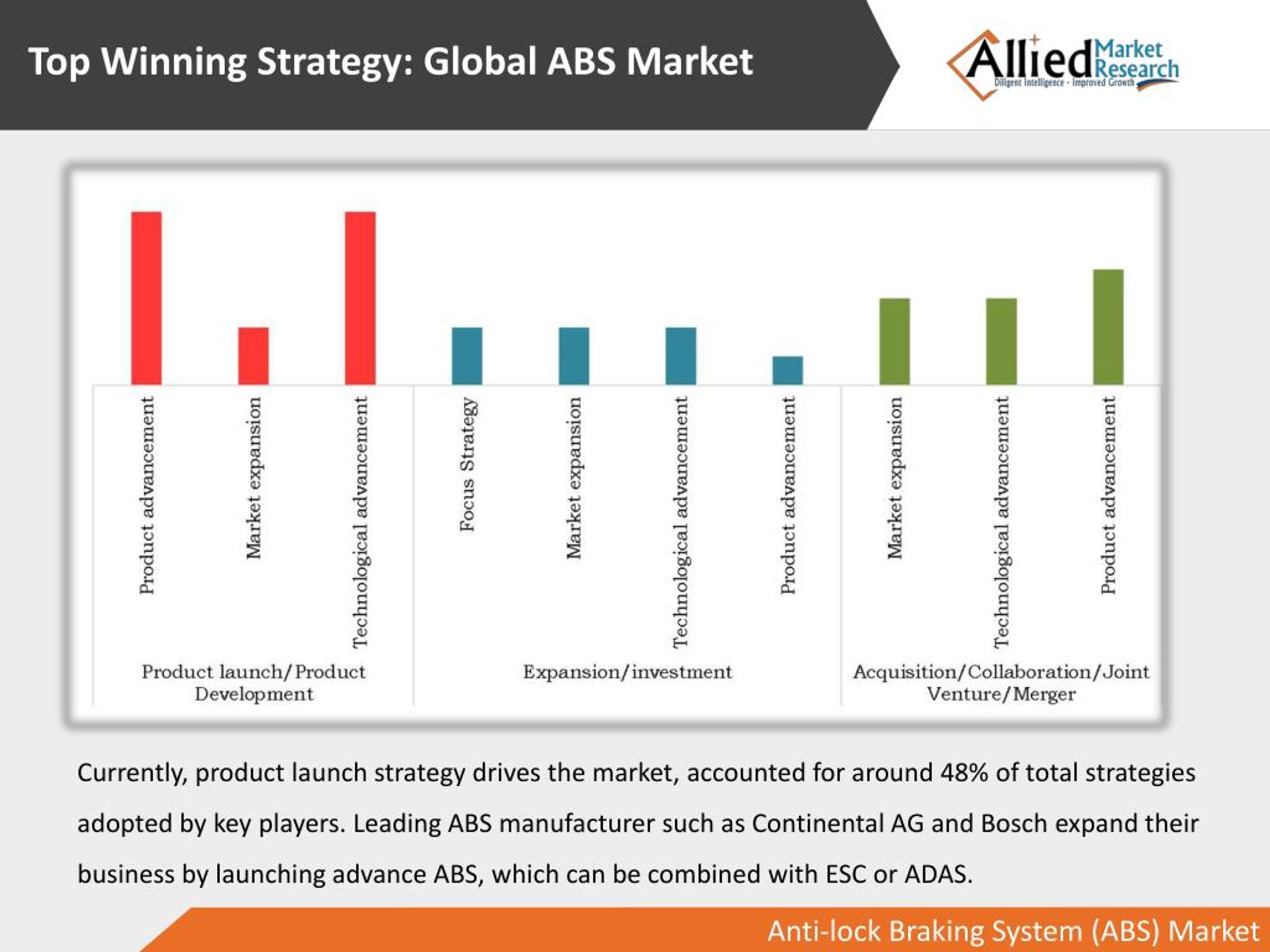 Top Winning Strategy: Global ABS Market

Allied Market Research
Diligent Intelligence - Improved Growth

Product advancement
Market expansion
Technological advancement
Focus Strategy
Market expansion
Technological advancement
Product advancement
Market expansion
Technological advancement
Product advancement

Product launch/Product Development
Expansion/investment
Acquisition/Collaboration/Joint Venture/Merger

Currently, product launch strategy drives the market, accounted for around 48% of total strategies adopted by key players. Leading ABS manufacturer such as Continental AG and Bosch expand their business by launching advance ABS, which can be combined with ESC or ADAS.

Anti-lock Braking System (ABS) Market